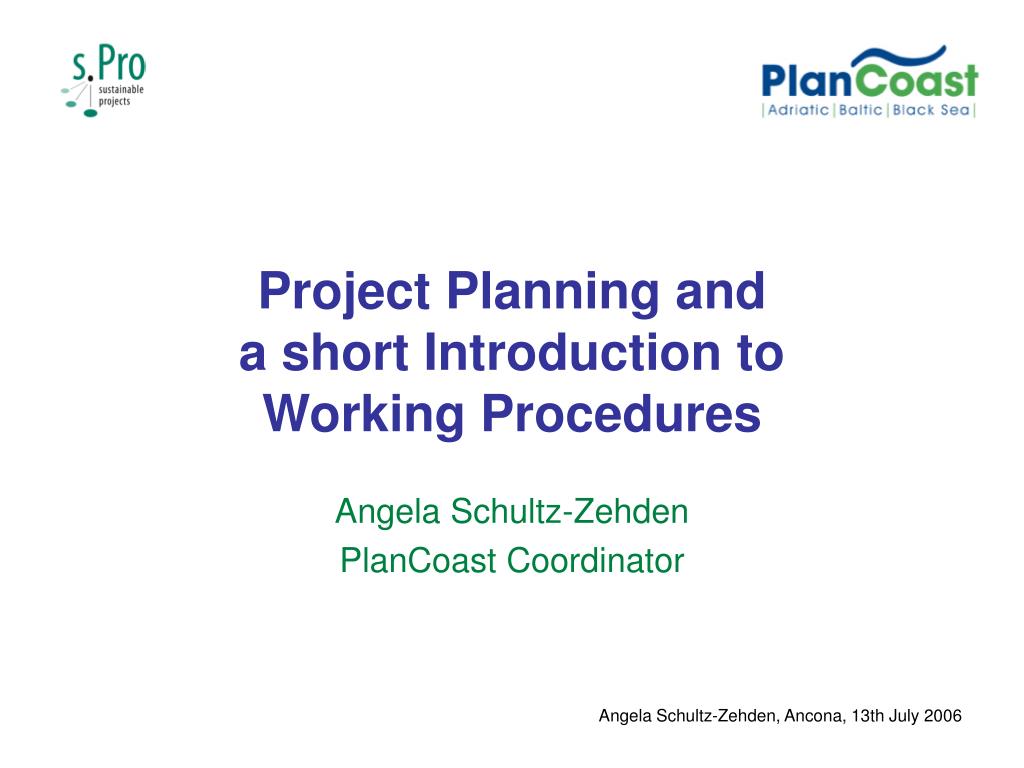 s.Pro
sustainable projects

PlanCoast
|Adriatic|Baltic|Black Sea|

Project Planning and a short Introduction to Working Procedures

Angela Schultz-Zehden
PlanCoast Coordinator

Angela Schultz-Zehden, Ancona, 13th July 2006